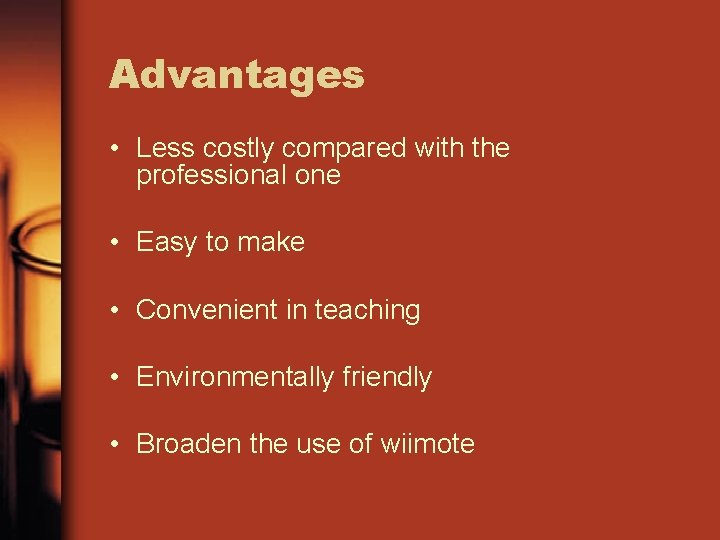 Advantages

• Less costly compared with the professional one

• Easy to make

• Convenient in teaching

• Environmentally friendly

• Broaden the use of wiimote